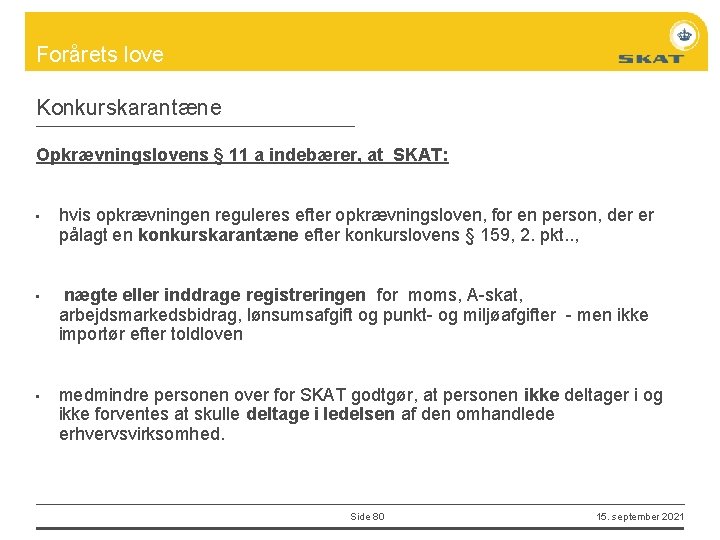 Forårets love

SKAT

Konkurskarantæne

Opkrævningslovens § 11 a indebærer, at SKAT:

▪ hvis opkrævningen reguleres efter opkrævningsloven, for en person, der er pålagt en konkurskarantæne efter konkurslovens § 159, 2. pkt..,

▪ nægte eller inddrage registreringen for moms, A-skat, arbejdsmarkedsbidrag, lønsumsafgift og punkt- og miljøafgifter - men ikke importør efter toldloven

▪ medmindre personen over for SKAT godtgør, at personen ikke deltager i og ikke forventes at skulle deltage i ledelsen af den omhandlede erhvervsvirksomhed.

Side 80

15. september 2021